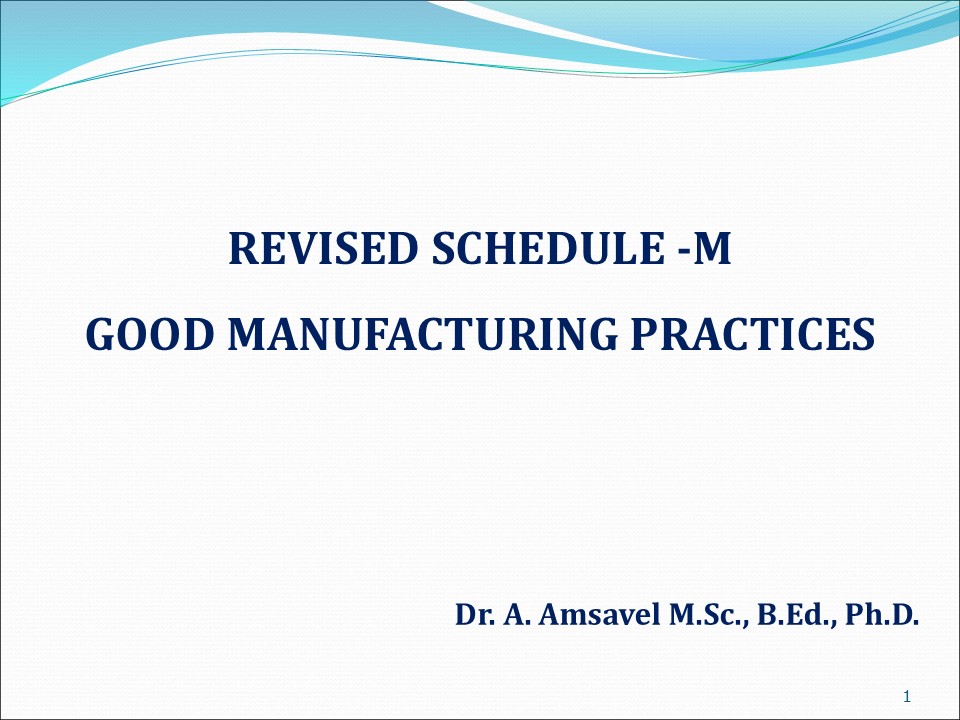 REVISED SCHEDULE -M

GOOD MANUFACTURING PRACTICES

Dr. A. Amsavel M.Sc., B.Ed., Ph.D.

1